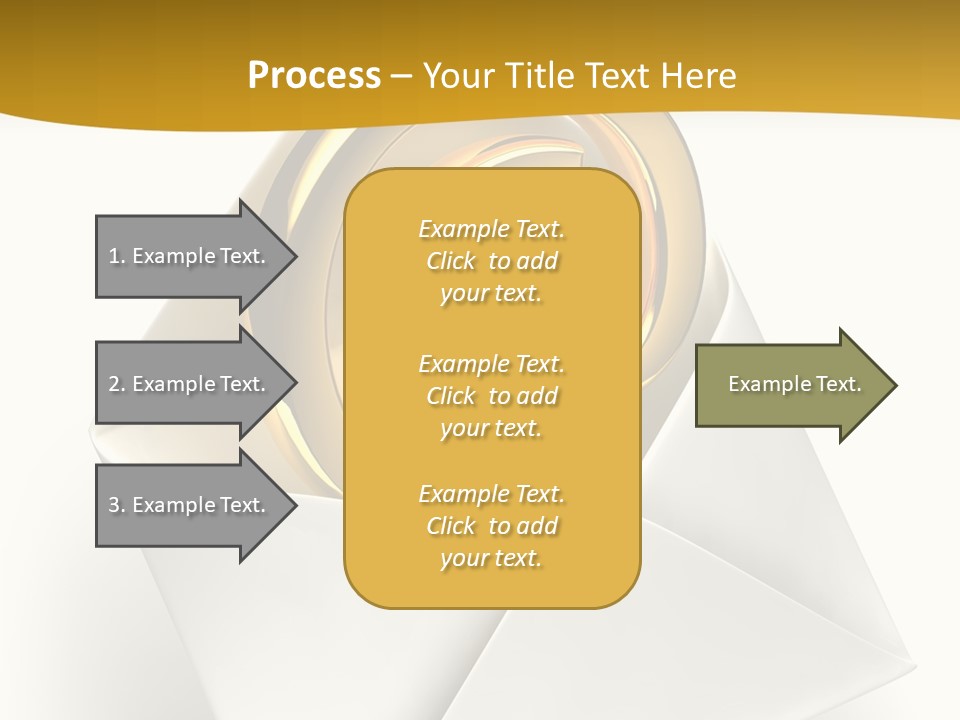 Process – Your Title Text Here

1. Example Text.

2. Example Text.

3. Example Text.

Example Text. Click to add your text.

Example Text. Click to add your text.

Example Text. Click to add your text.

Example Text.